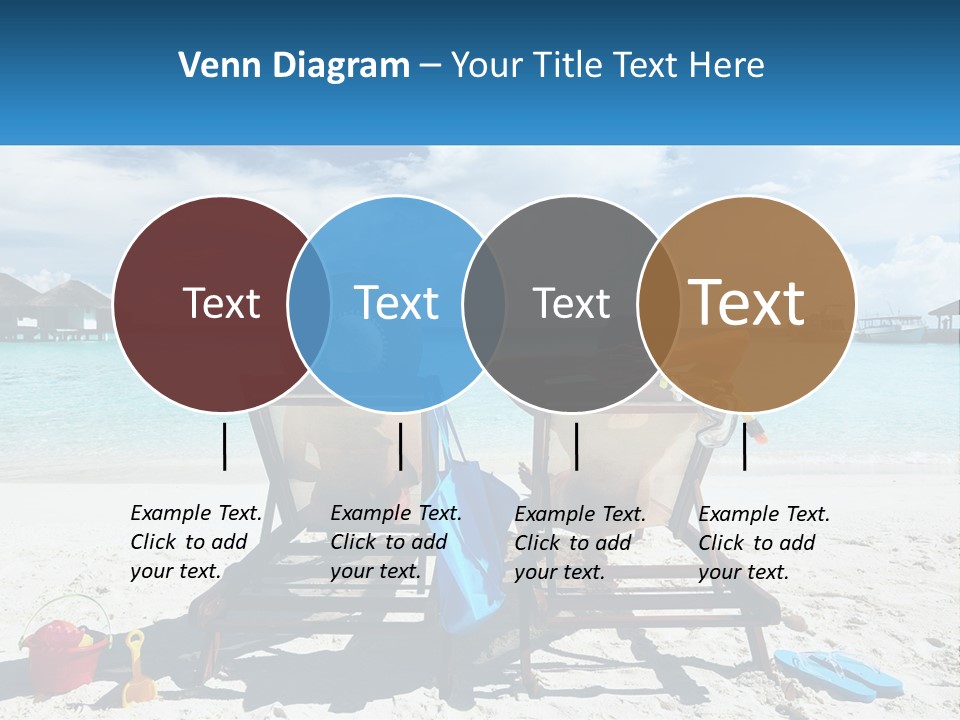 Venn Diagram – Your Title Text Here

Text

Text

Text

Text

Example Text. Click to add your text.

Example Text. Click to add your text.

Example Text. Click to add your text.

Example Text. Click to add your text.